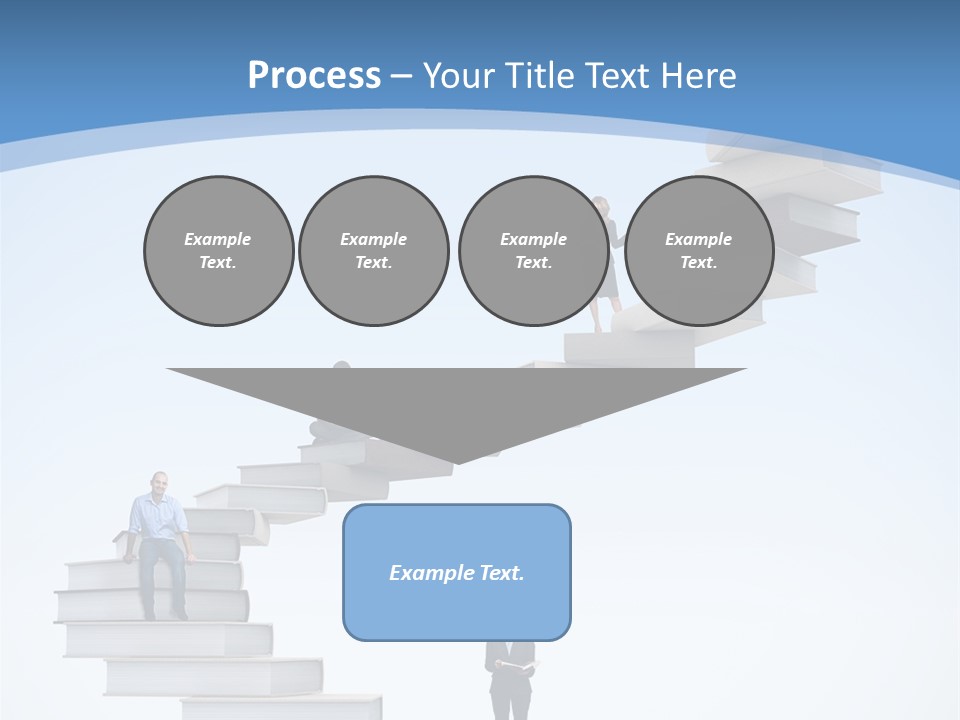 Process – Your Title Text Here

Example Text.

Example Text.

Example Text.

Example Text.

Example Text.